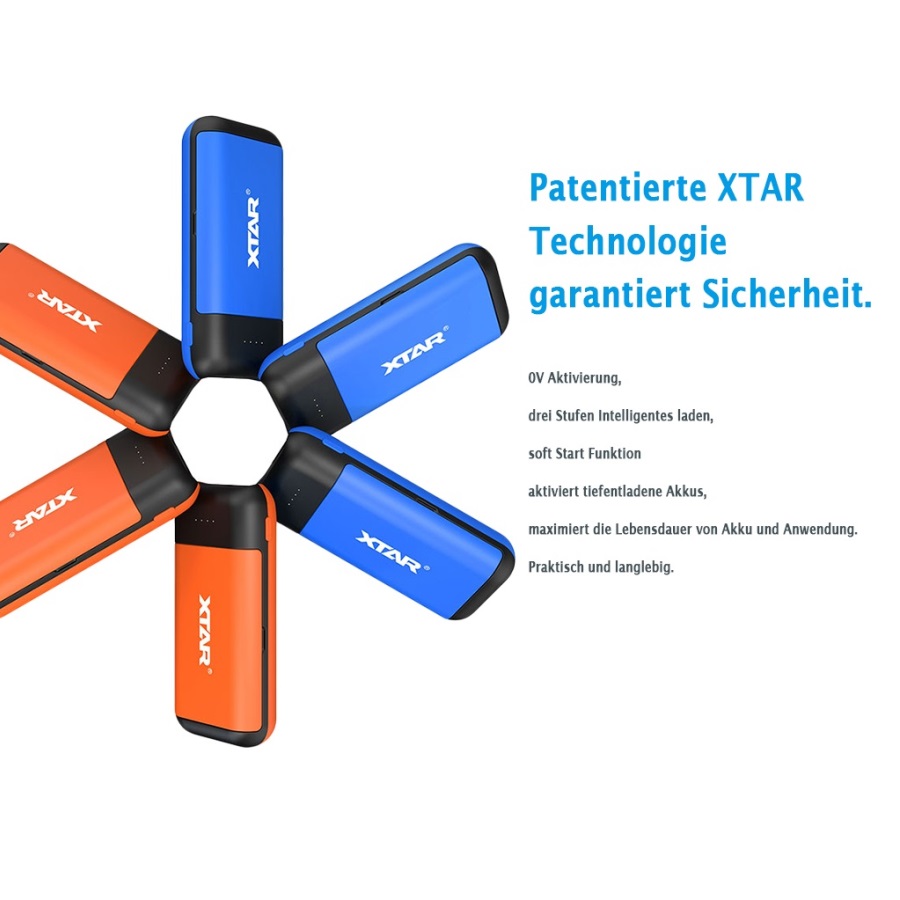 XTAR®

XTAR®

XTAR®

XTAR®

XTAR®

XTAR®

Patentierte XTAR Technologie garantiert Sicherheit.

0V Aktivierung,

drei Stufen Intelligentes laden,

soft Start Funktion

aktiviert tiefentladene Akkus,

maximiert die Lebensdauer von Akku und Anwendung.

Praktisch und langlebig.